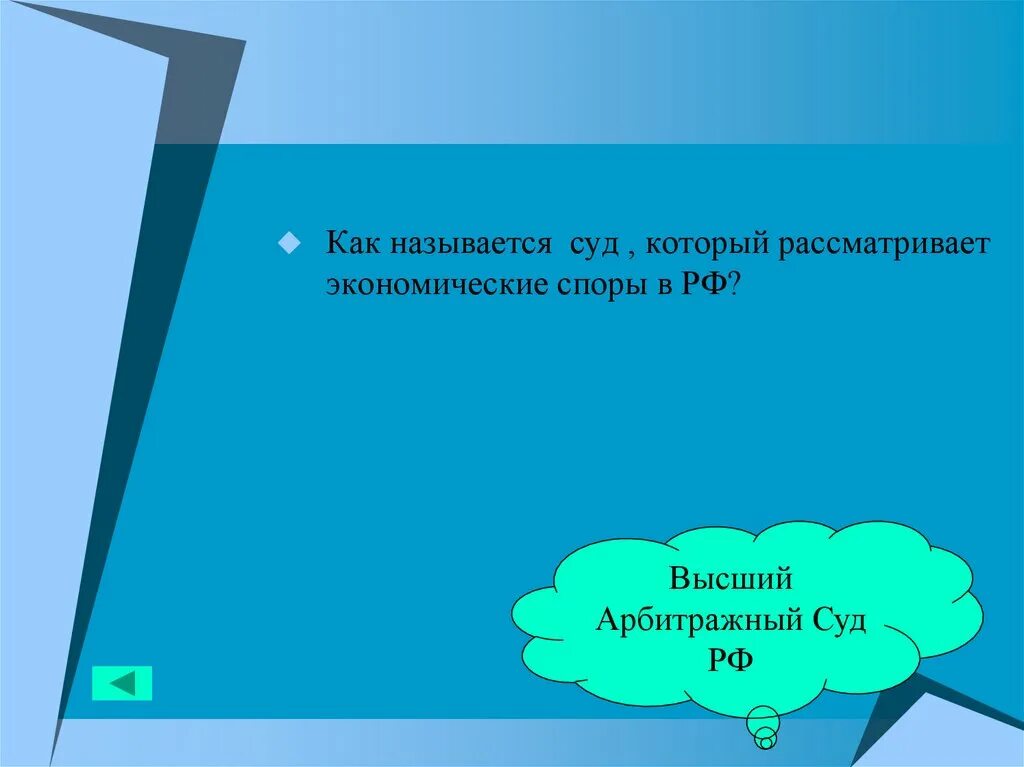 Как называется суд , который рассматривает экономические споры в РФ?

Высший Арбитражный Суд РФ